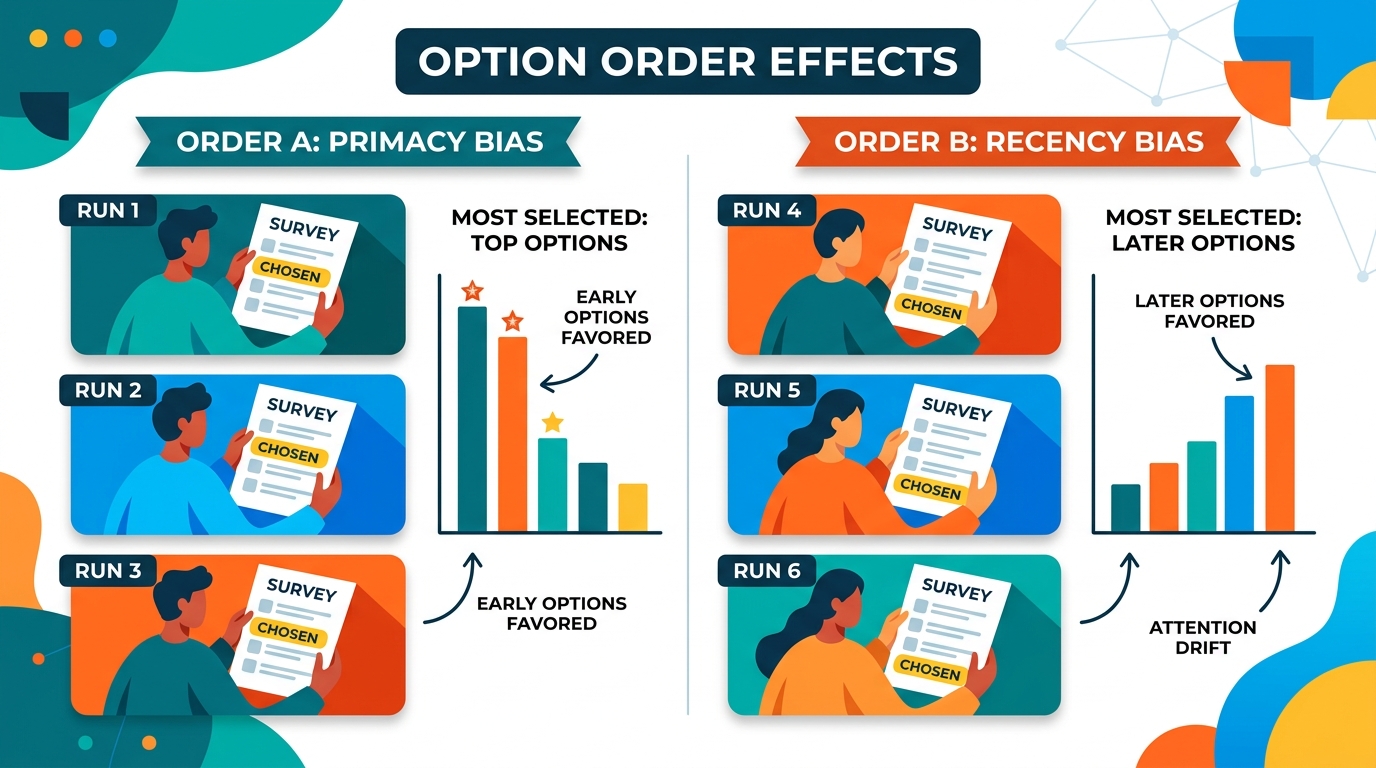 OPTION ORDER EFFECTS

ORDER A: PRIMACY BIAS

RUN 1
SURVEY
CHOSEN

RUN 2
SURVEY
CHOSEN

RUN 3
SURVEY
CHOSEN

MOST SELECTED: TOP OPTIONS

EARLY OPTIONS FAVORED

EARLY OPTIONS FAVORED

ORDER B: RECENCY BIAS

RUN 4
SURVEY
CHOSEN

RUN 5
SURVEY
CHOSEN

RUN 6
SURVEY
CHOSEN

MOST SELECTED: LATER OPTIONS

LATER OPTIONS FAVORED

ATTENTION DRIFT